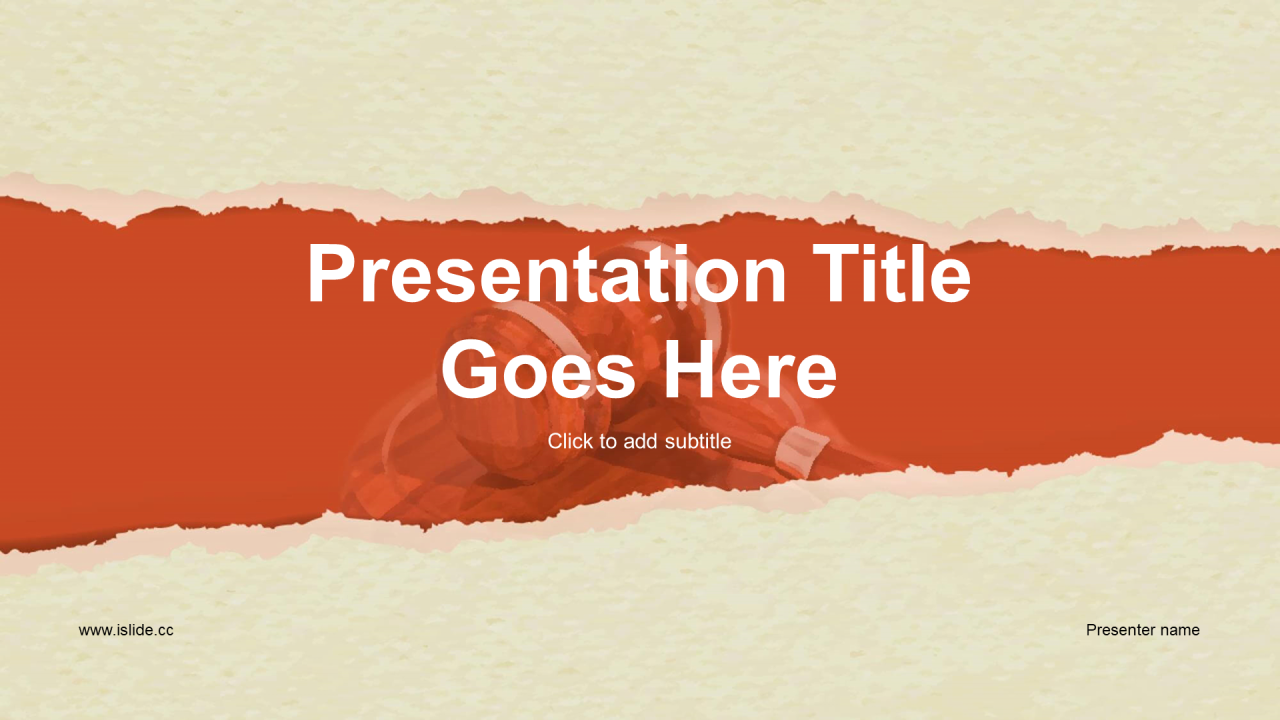 Presentation Title Goes Here

Click to add subtitle

www.islide.cc

Presenter name